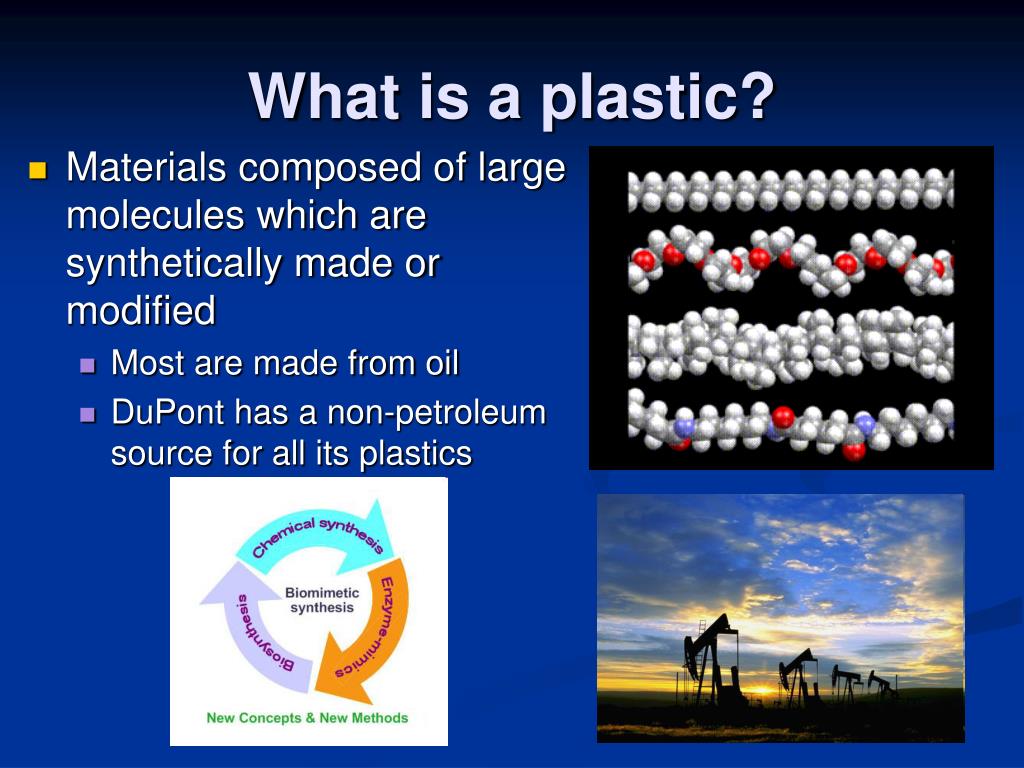 What is a plastic?

Materials composed of large molecules which are synthetically made or modified

Most are made from oil

DuPont has a non-petroleum source for all its plastics

Chemical synthesis

Enzyme-mimics

Biosynthesis

Biomimetic synthesis

New Concepts & New Methods